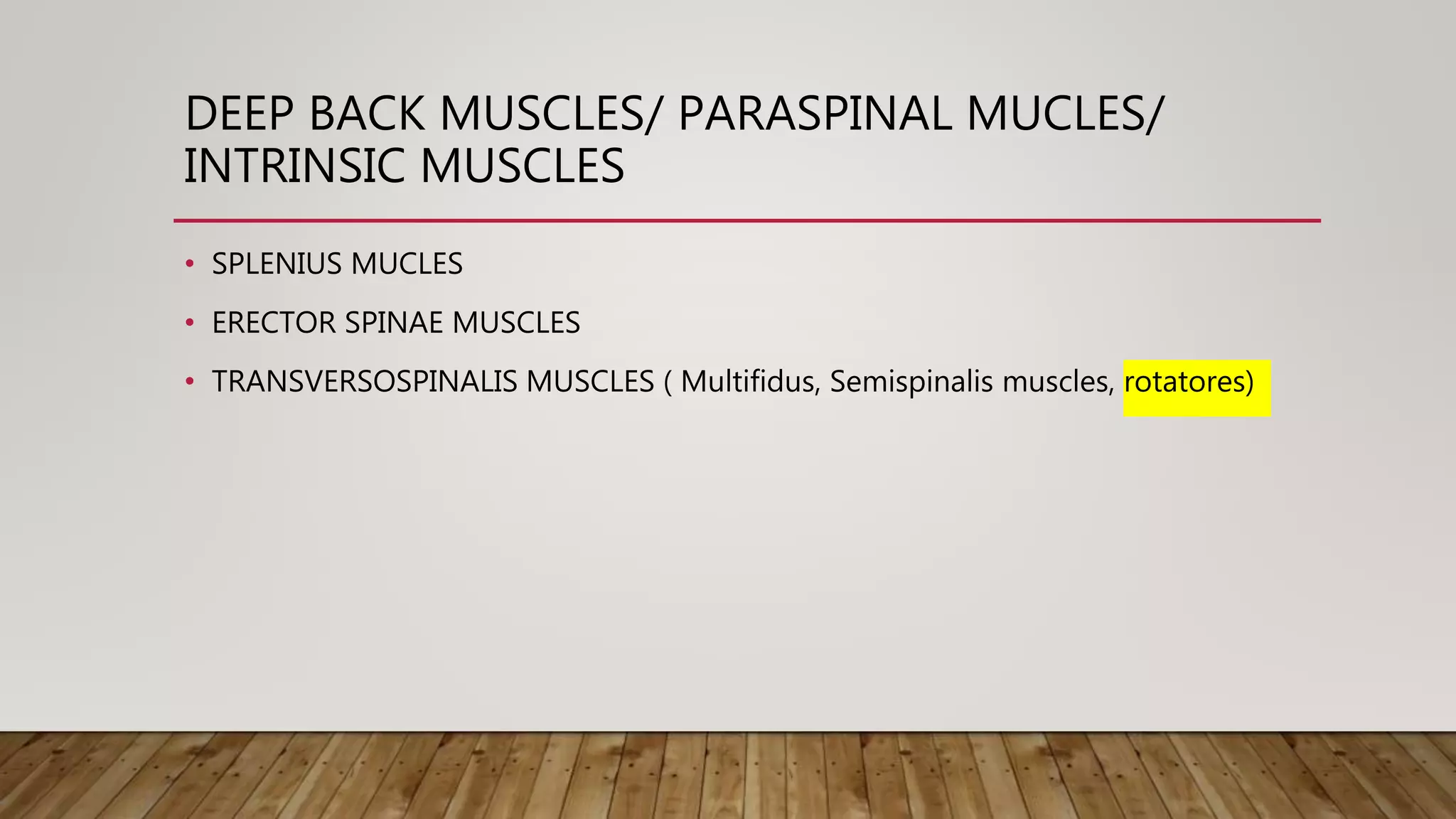 DEEP BACK MUSCLES/ PARASPINAL MUCLES/ INTRINSIC MUSCLES

• SPLENIUS MUCLES
• ERECTOR SPINAE MUSCLES
• TRANSVERSOSPINALIS MUSCLES ( Multifidus, Semispinalis muscles, rotatores)